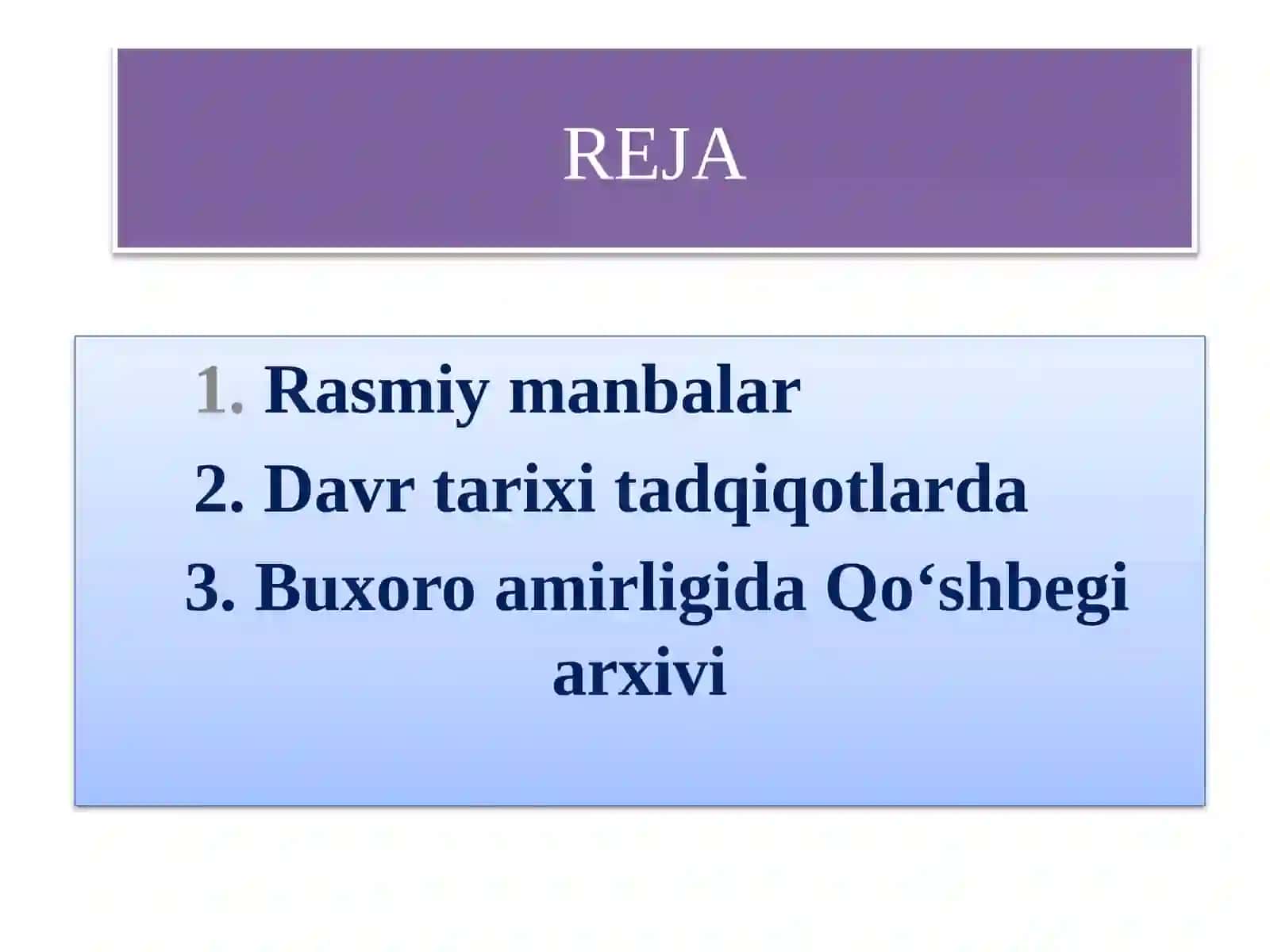 REJA

1. Rasmiy manbalar

2. Davr tarixi tadqiqotlarda

3. Buxoro amirligida Qo‘shbegi arxivi